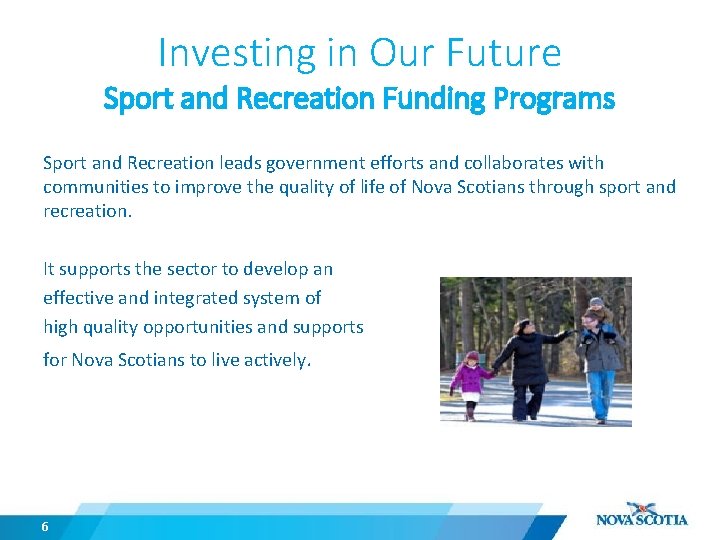 Investing in Our Future
Sport and Recreation Funding Programs

Sport and Recreation leads government efforts and collaborates with communities to improve the quality of life of Nova Scotians through sport and recreation.

It supports the sector to develop an effective and integrated system of high quality opportunities and supports for Nova Scotians to live actively.

6

NOVA SCOTIA